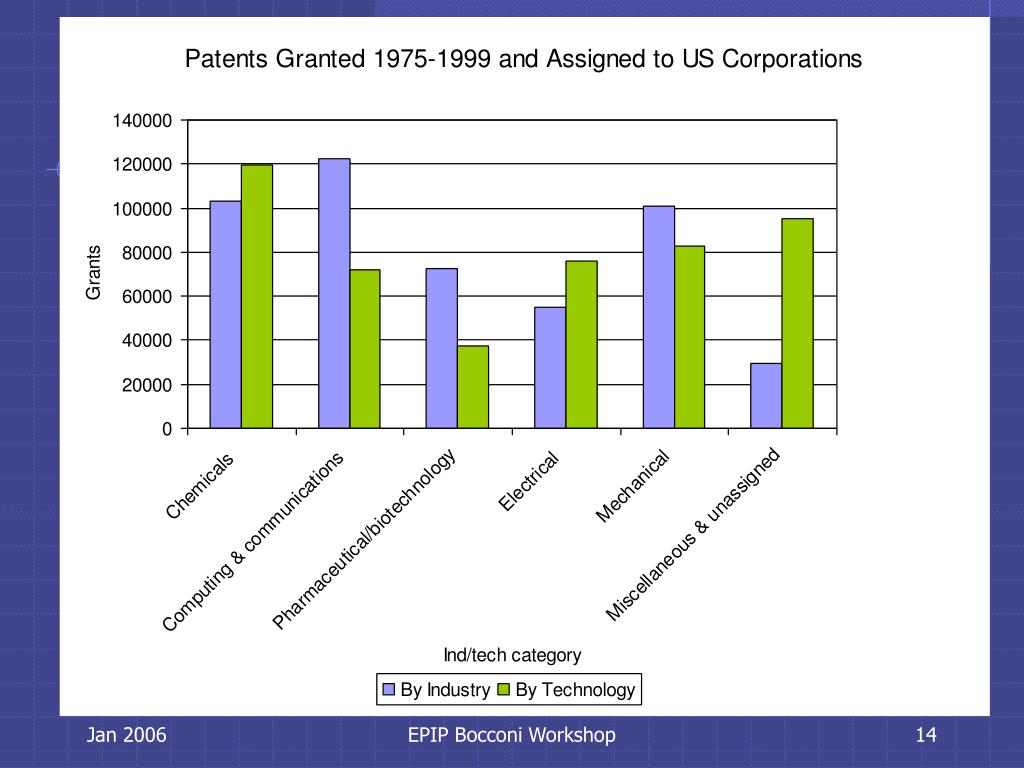 Patents Granted 1975-1999 and Assigned to US Corporations

140000
120000
100000
80000
60000
40000
20000
0

Grants

Chemicals
Computing & communications
Pharmaceutical/biotechnology
Electrical
Mechanical
Miscellaneous & unassigned

Ind/tech category

By Industry
By Technology

Jan 2006
EPIP Bocconi Workshop
14